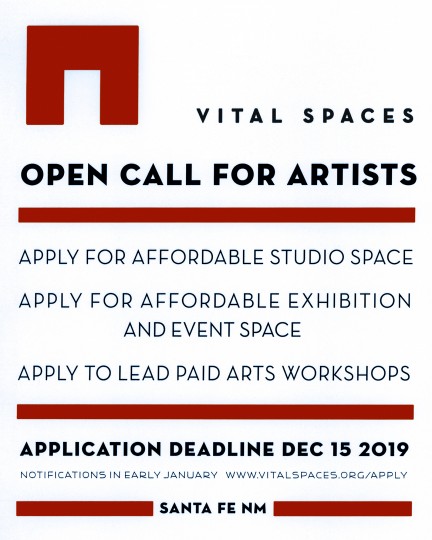 VITAL SPACES

OPEN CALL FOR ARTISTS

APPLY FOR AFFORDABLE STUDIO SPACE

APPLY FOR AFFORDABLE EXHIBITION AND EVENT SPACE

APPLY TO LEAD PAID ARTS WORKSHOPS

APPLICATION DEADLINE DEC 15 2019

NOTIFICATIONS IN EARLY JANUARY WWW.VITALSPACES.ORG/APPLY

SANTA FE NM